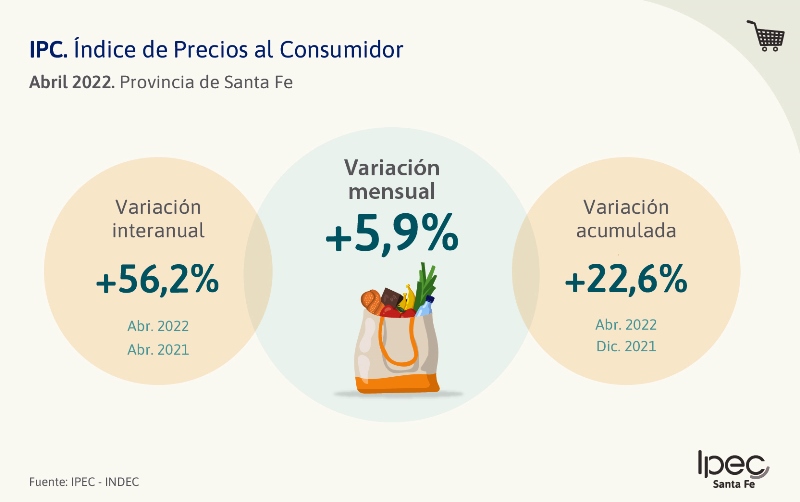 IPC. Índice de Precios al Consumidor

Abril 2022. Provincia de Santa Fe

Variación interanual

+56,2%

Abr. 2022
Abr. 2021

Variación mensual

+5,9%

Variación acumulada

+22,6%

Abr. 2022
Dic. 2021

Fuente: IPEC - INDEC

Ipec
Santa Fe